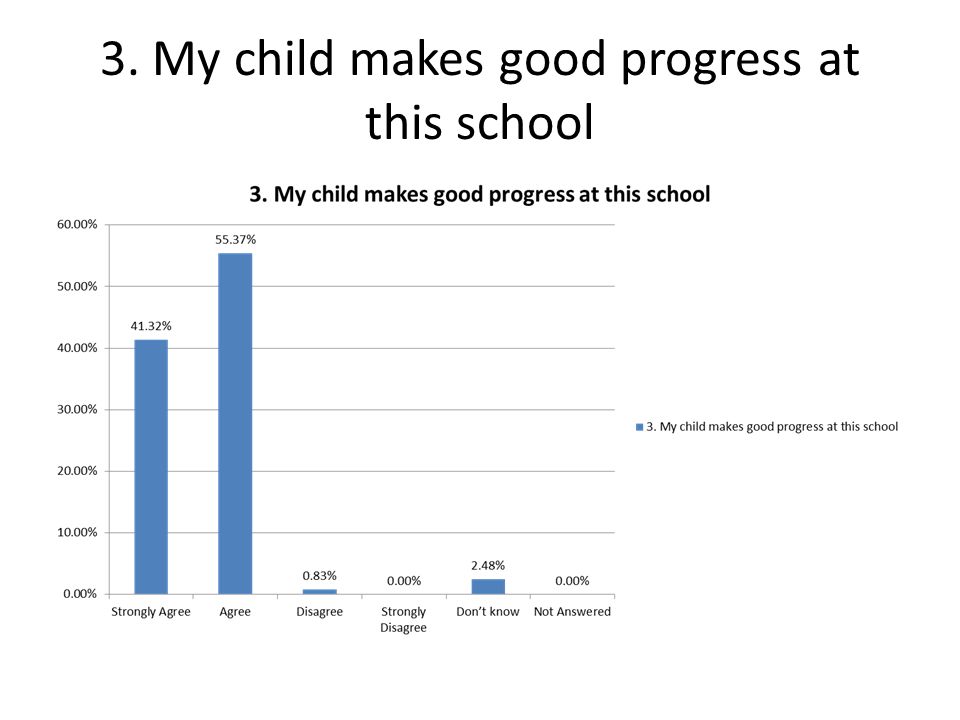 3. My child makes good progress at this school

3. My child makes good progress at this school

60.00%
50.00%
40.00%
30.00%
20.00%
10.00%
0.00%

41.32%
55.37%
0.83%
0.00%
2.48%
0.00%

Strongly Agree
Agree
Disagree
Strongly Disagree
Don't know
Not Answered

3. My child makes good progress at this school